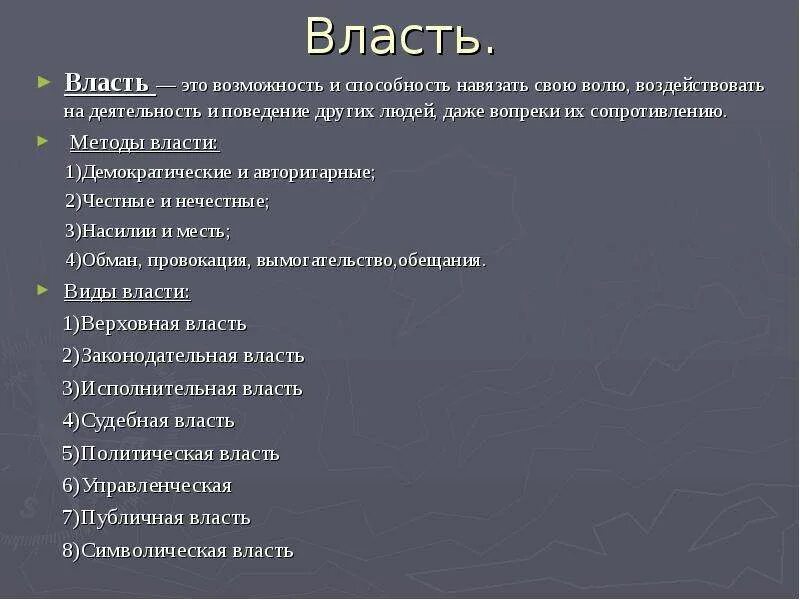 Власть.

Власть — это возможность и способность навязать свою волю, воздействовать на деятельность и поведение других людей, даже вопреки их сопротивлению.

Методы власти:

1)Демократические и авторитарные;

2)Честные и нечестные;

3)Насилии и месть;

4)Обман, провокация, вымогательство,обещания.

Виды власти:

1)Верховная власть

2)Законодательная власть

3)Исполнительная власть

4)Судебная власть

5)Политическая власть

6)Управленческая

7)Публичная власть

8)Символическая власть